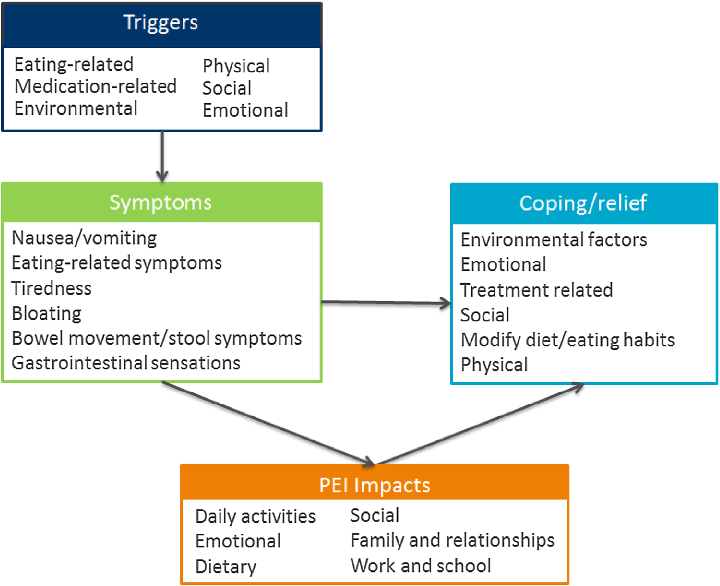 Triggers

Eating-related
Medication-related
Environmental

Physical
Social
Emotional

Symptoms

Nausea/vomiting
Eating-related symptoms
Tiredness
Bloating
Bowel movement/stool symptoms
Gastrointestinal sensations

Coping/relief

Environmental factors
Emotional
Treatment related
Social
Modify diet/eating habits
Physical

PEI Impacts

Daily activities
Emotional
Dietary

Social
Family and relationships
Work and school